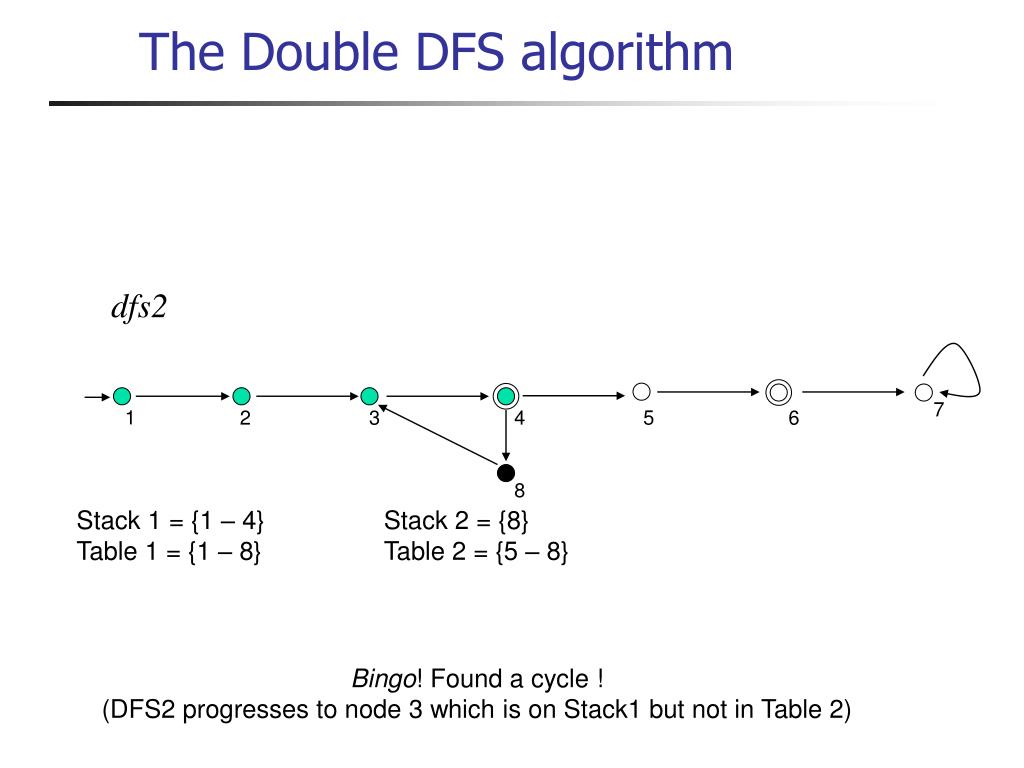 The Double DFS algorithm

dfs2

1 2 3 4 5 6 7 8

Stack 1 = {1 – 4}
Table 1 = {1 – 8}

Stack 2 = {8}
Table 2 = {5 – 8}

Bingo! Found a cycle !
(DFS2 progresses to node 3 which is on Stack1 but not in Table 2)